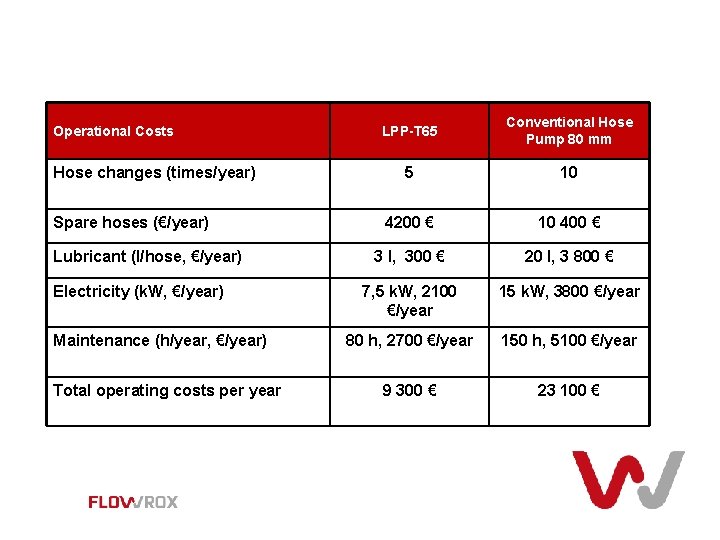 | Operational Costs | LPP-T65 | Conventional Hose Pump 80 mm |
|---|---|---|
| Hose changes (times/year) | 5 | 10 |
| Spare hoses (€/year) | 4200 € | 10 400 € |
| Lubricant (l/hose, €/year) | 3 l, 300 € | 20 l, 3 800 € |
| Electricity (kW, €/year) | 7,5 kW, 2100 €/year | 15 kW, 3800 €/year |
| Maintenance (h/year, €/year) | 80 h, 2700 €/year | 150 h, 5100 €/year |
| Total operating costs per year | 9 300 € | 23 100 € |

FLOWROX